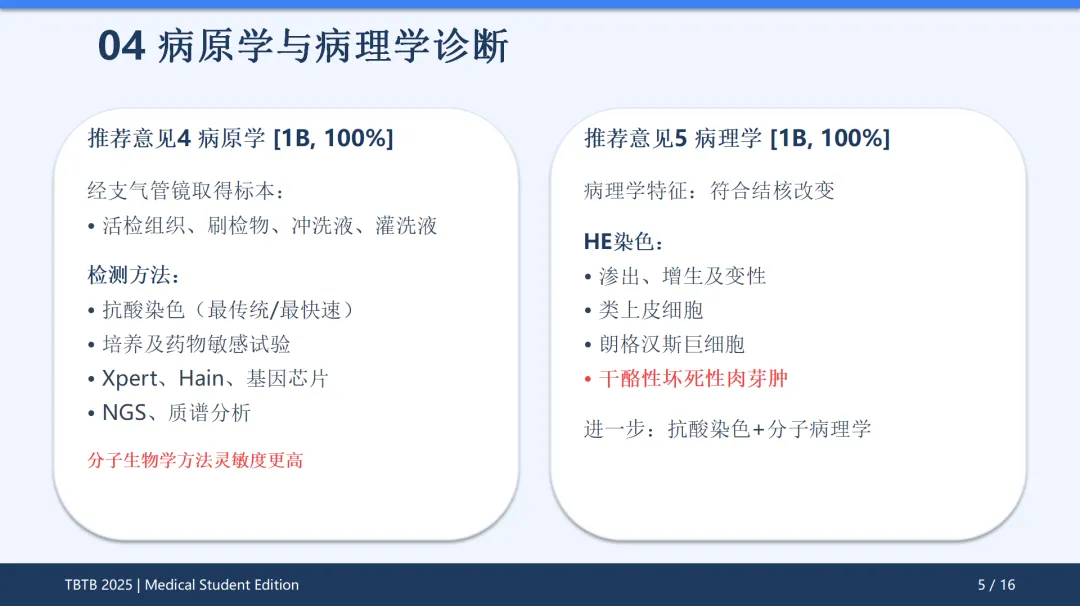 04 病原学与病理学诊断

推荐意见4 病原学 [1B, 100%]

经支气管镜取得标本：
• 活检组织、刷检物、冲洗液、灌洗液

检测方法：
• 抗酸染色（最传统/最快速）
• 培养及药物敏感试验
• Xpert、Hain、基因芯片
• NGS、质谱分析

分子生物学方法灵敏度更高

推荐意见5 病理学 [1B, 100%]

病理学特征：符合结核改变

HE染色：
• 渗出、增生及变性
• 类上皮细胞
• 朗格汉斯巨细胞
• 干酪性坏死性肉芽肿

进一步：抗酸染色+分子病理学

TBTB 2025 | Medical Student Edition

5 / 16